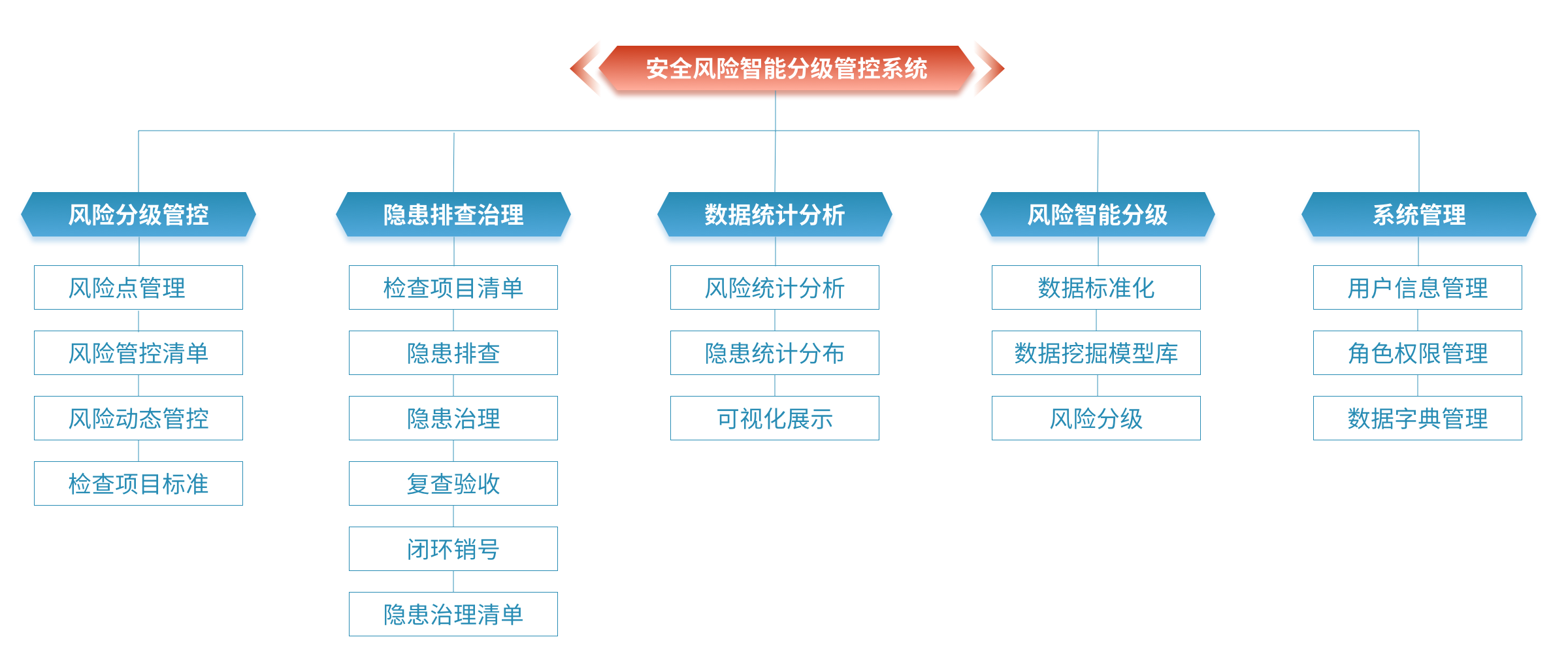 安全风险智能分级管控系统

风险分级管控

风险点管理

风险管控清单

风险动态管控

检查项目标准

隐患排查治理

检查项目清单

隐患排查

隐患治理

复查验收

闭环销号

隐患治理清单

数据统计分析

风险统计分析

隐患统计分布

可视化展示

风险智能分级

数据标准化

数据挖掘模型库

风险分级

系统管理

用户信息管理

角色权限管理

数据字典管理